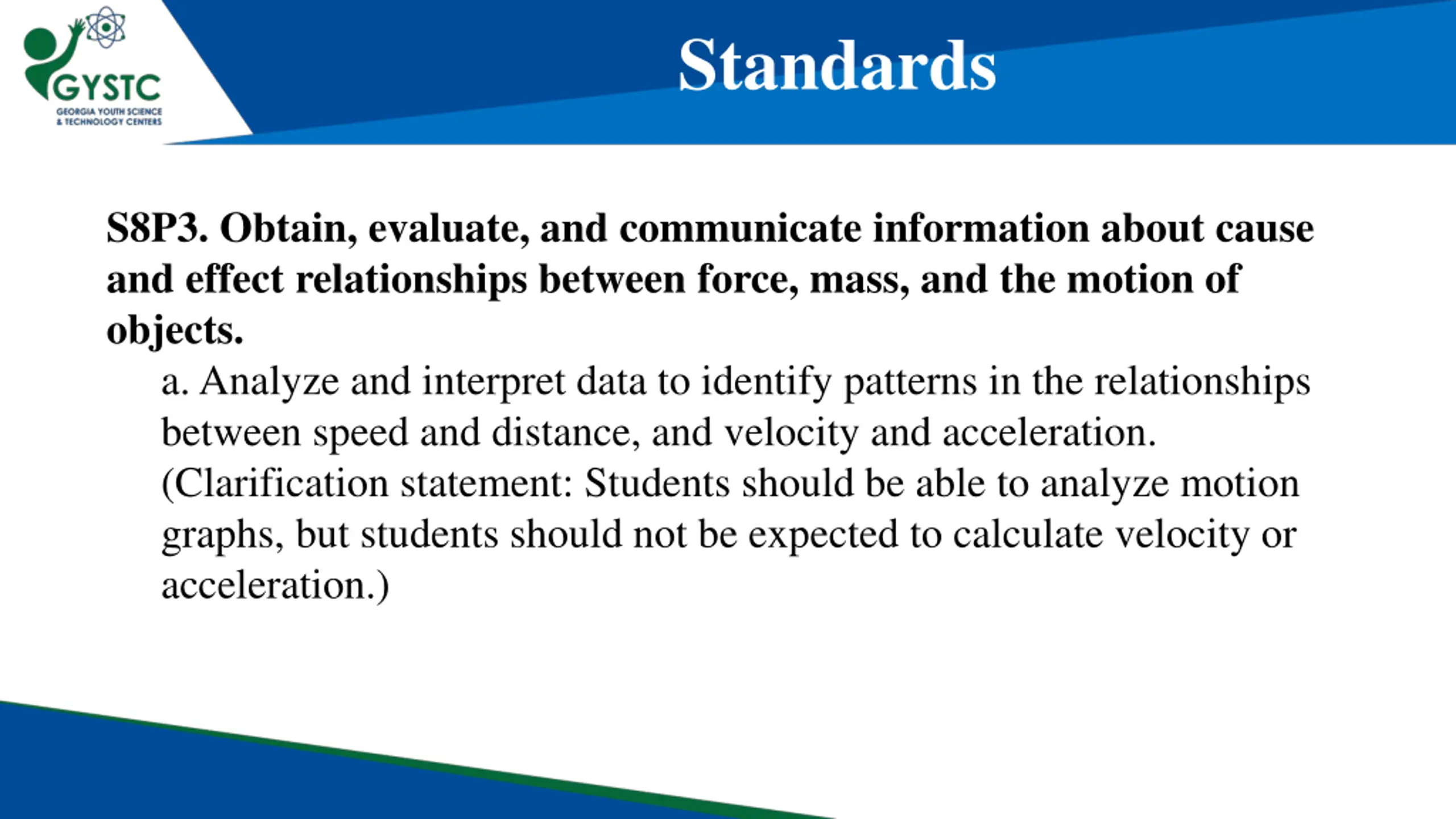 GYSTC
GEORGIA YOUTH SCIENCE & TECHNOLOGY CENTERS

Standards

S8P3. Obtain, evaluate, and communicate information about cause and effect relationships between force, mass, and the motion of objects.

a. Analyze and interpret data to identify patterns in the relationships between speed and distance, and velocity and acceleration. (Clarification statement: Students should be able to analyze motion graphs, but students should not be expected to calculate velocity or acceleration.)